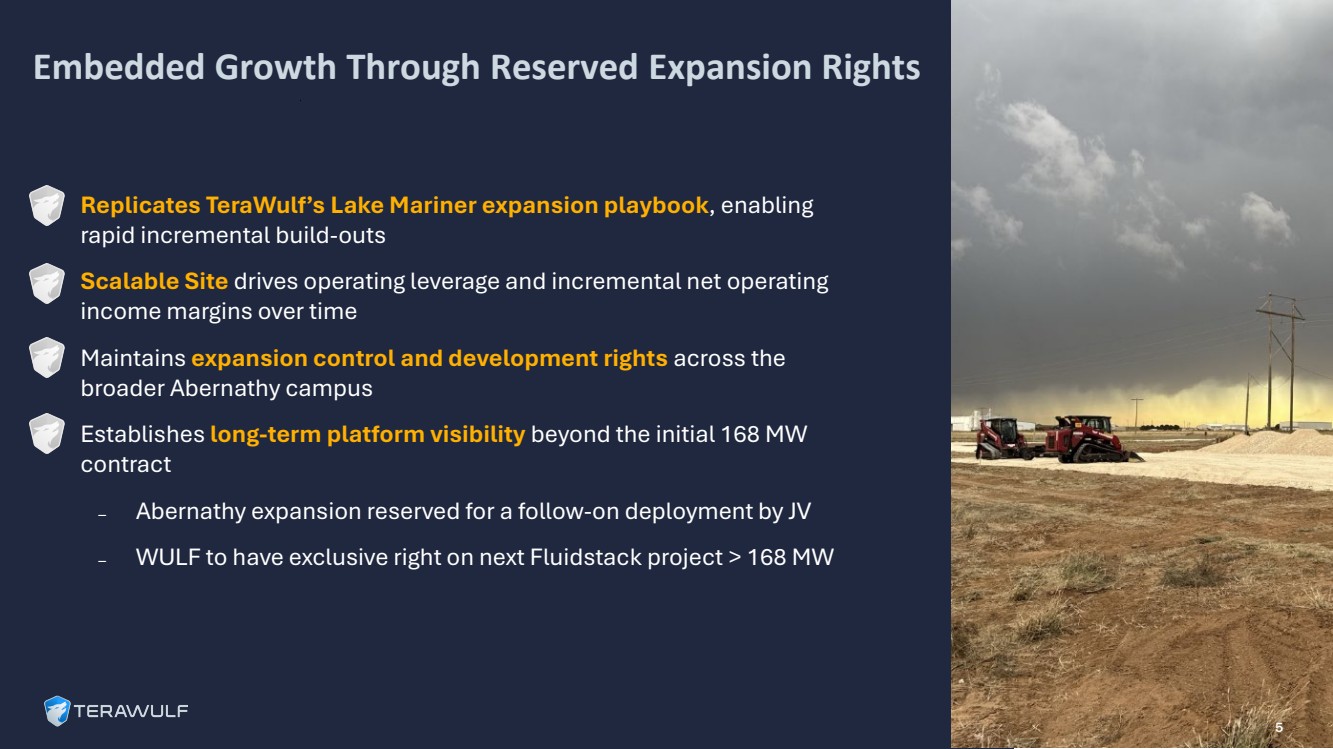 Embedded Growth Through Reserved Expansion Rights

Replicates TeraWulf's Lake Mariner expansion playbook, enabling rapid incremental build-outs

Scalable Site drives operating leverage and incremental net operating income margins over time

Maintains expansion control and development rights across the broader Abernathy campus

Establishes long-term platform visibility beyond the initial 168 MW contract

– Abernathy expansion reserved for a follow-on deployment by JV

– WULF to have exclusive right on next Fluidstack project > 168 MW

TERAWULF

5